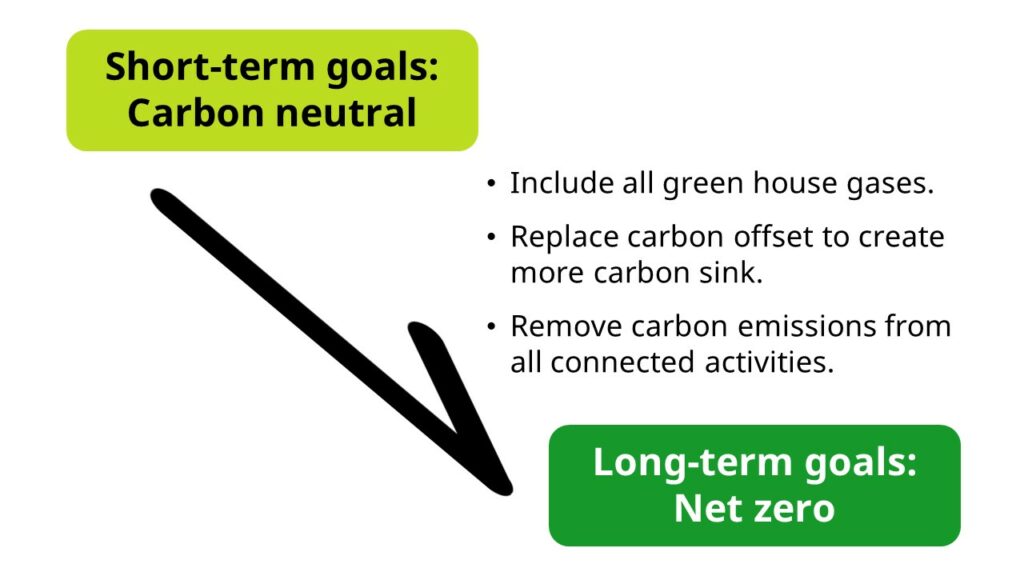 Short-term goals:
Carbon neutral

• Include all green house gases.
• Replace carbon offset to create more carbon sink.
• Remove carbon emissions from all connected activities.

Long-term goals:
Net zero